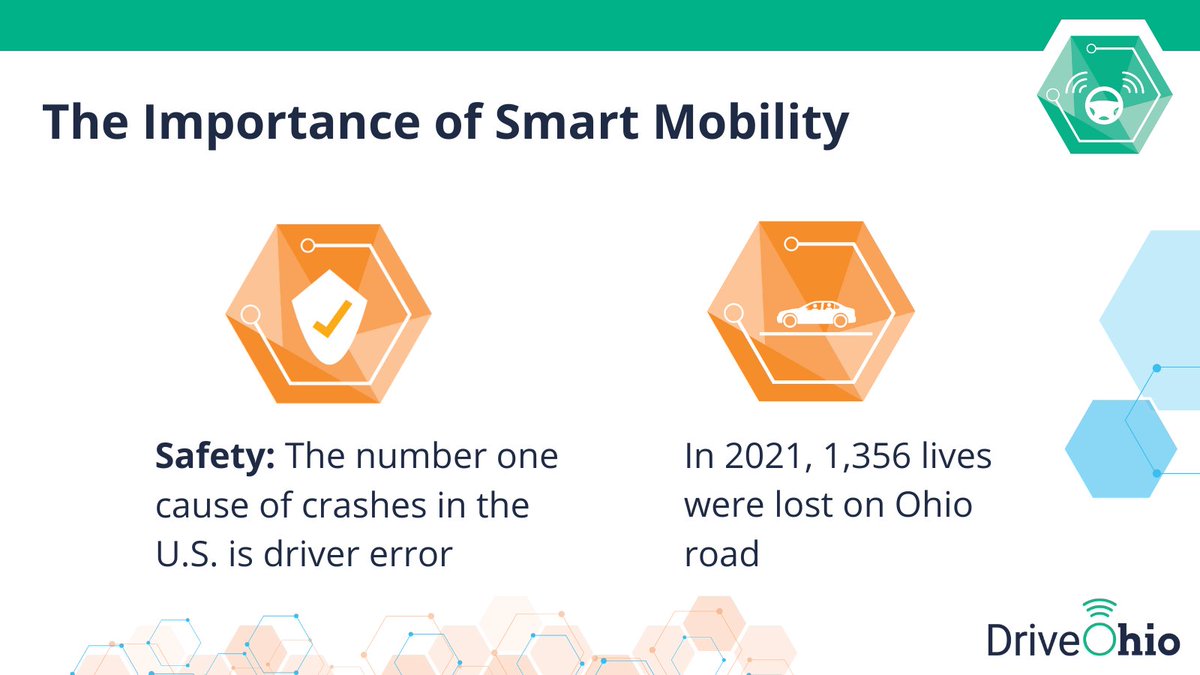 The Importance of Smart Mobility

Safety: The number one cause of crashes in the U.S. is driver error

In 2021, 1,356 lives were lost on Ohio road

DriveOhio